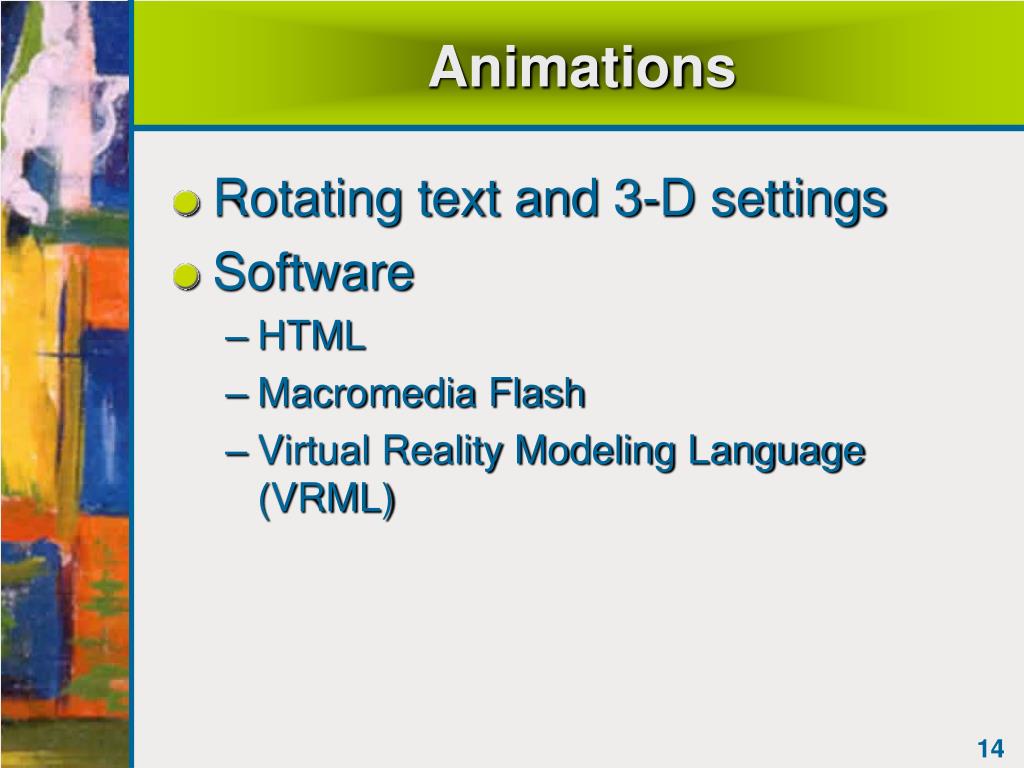 Animations

Rotating text and 3-D settings

Software

– HTML

– Macromedia Flash

– Virtual Reality Modeling Language (VRML)

14